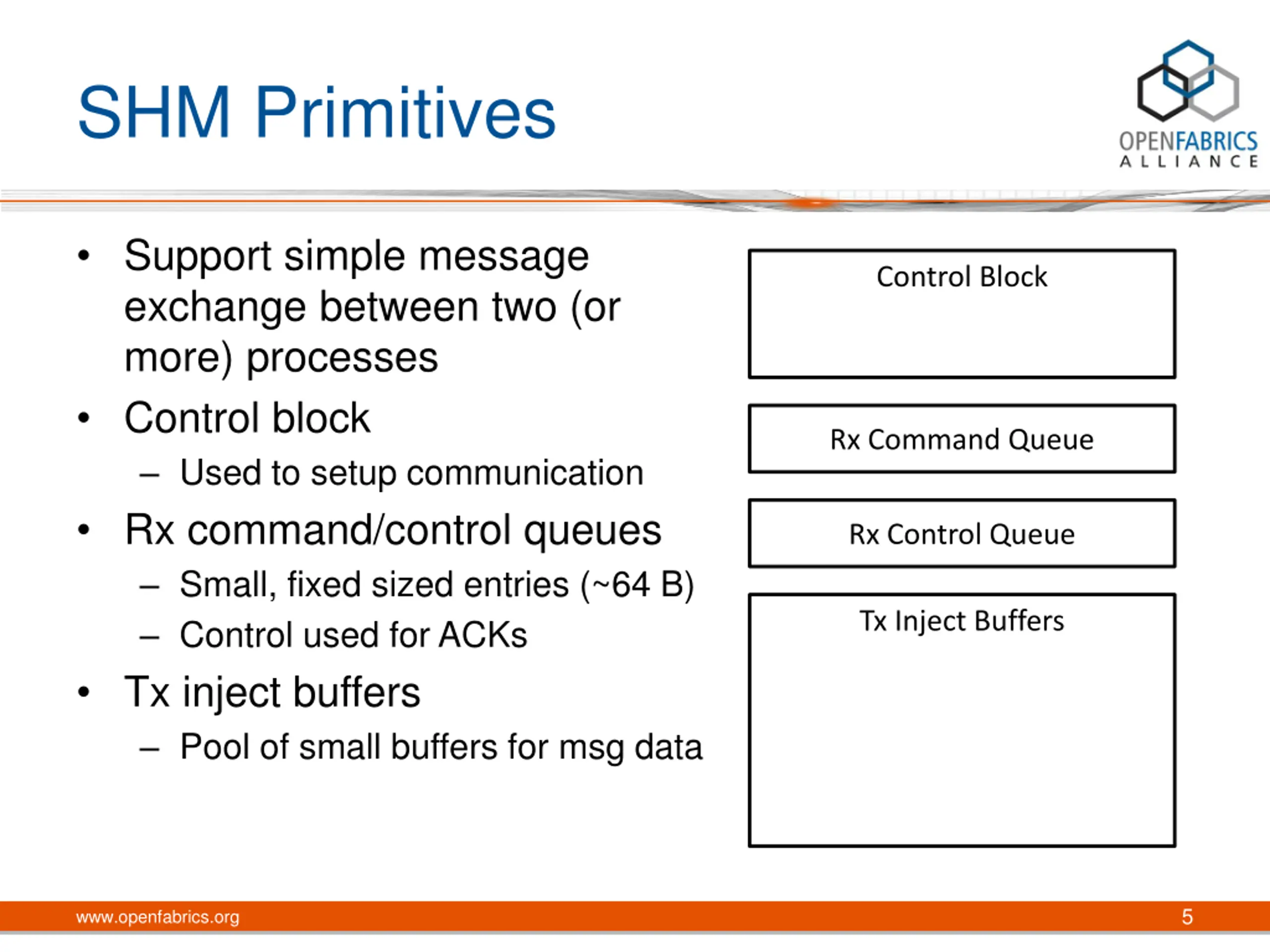 SHM Primitives

OPENFABRICS ALLIANCE

• Support simple message exchange between two (or more) processes
• Control block
– Used to setup communication
• Rx command/control queues
– Small, fixed sized entries (~64 B)
– Control used for ACKs
• Tx inject buffers
– Pool of small buffers for msg data

Control Block

Rx Command Queue

Rx Control Queue

Tx Inject Buffers

www.openfabrics.org

5